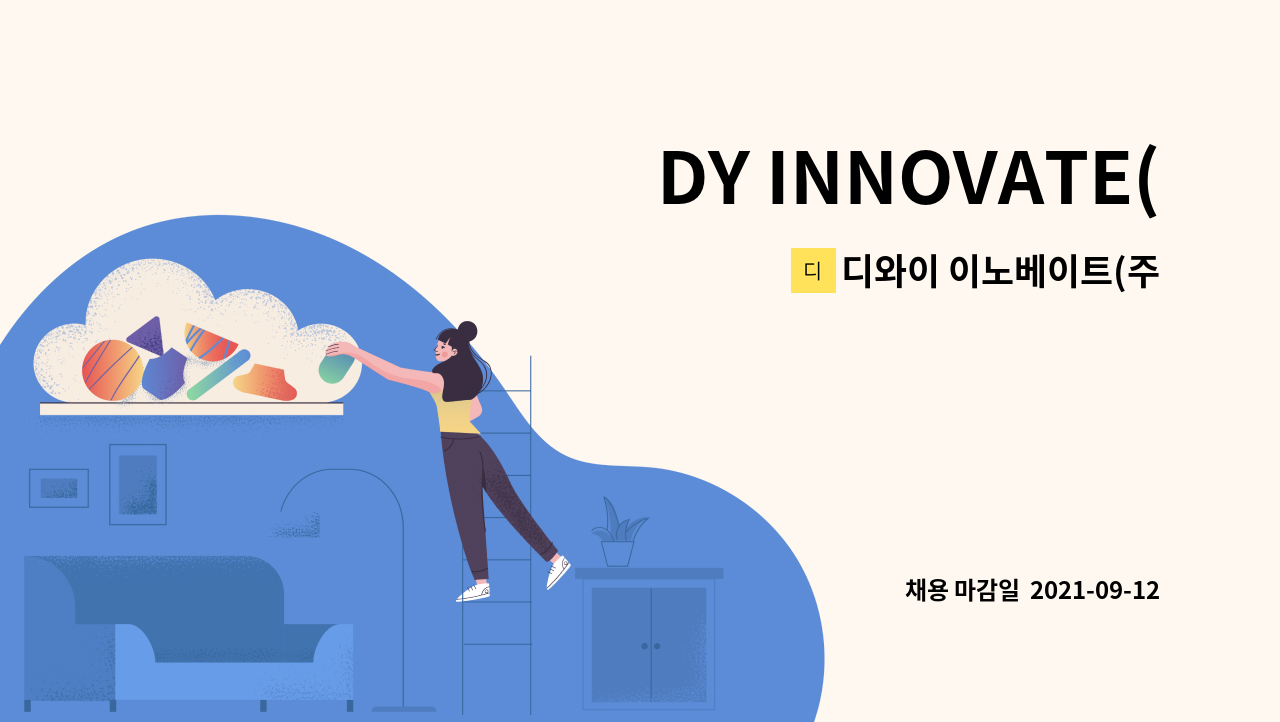 DY INNOVATE(

디 디와이 이노베이트(주

채용 마감일 2021-09-12